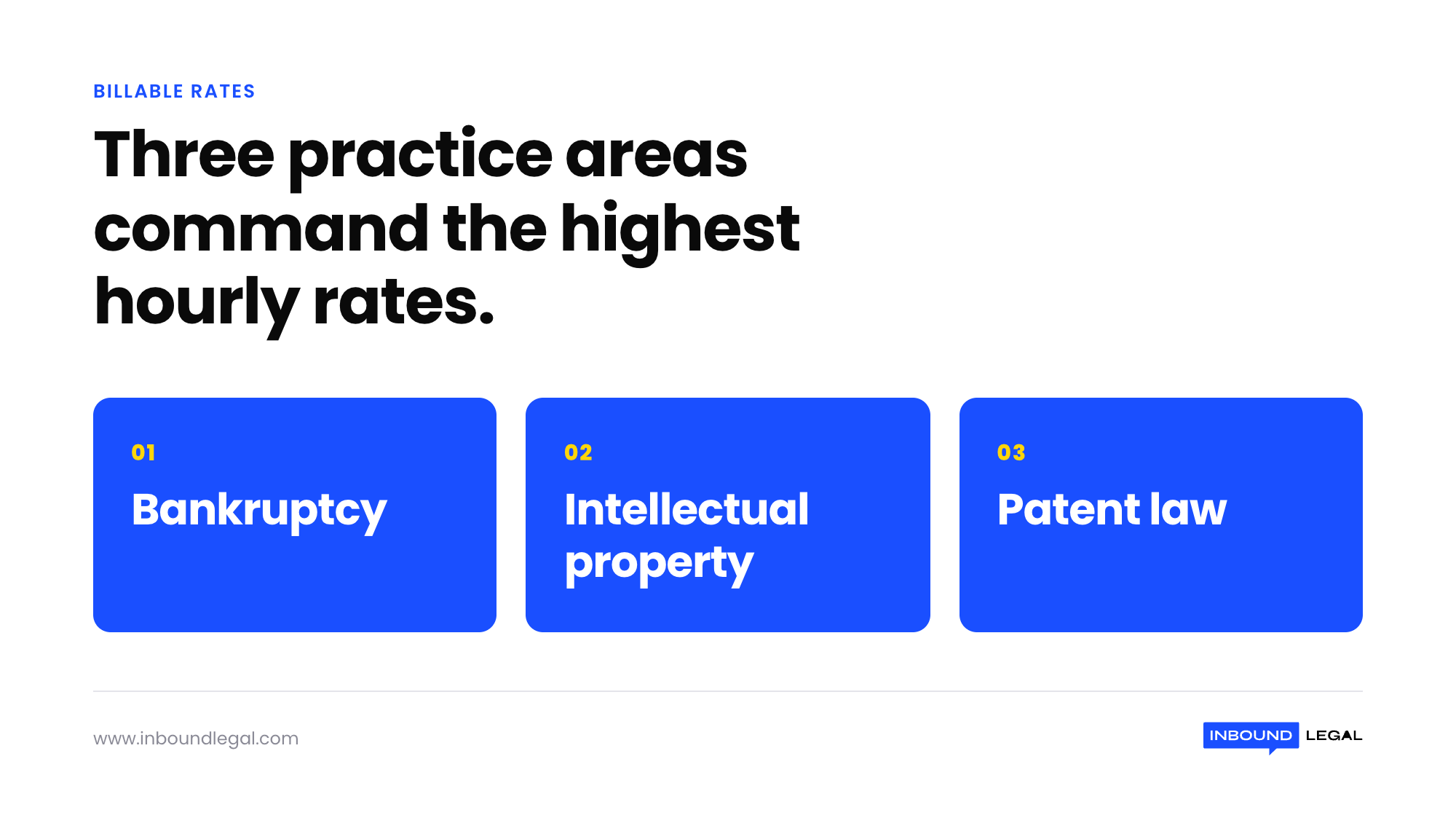 BILLABLE RATES

Three practice areas command the highest hourly rates.

01
Bankruptcy

02
Intellectual property

03
Patent law

www.inboundlegal.com

INBOUND LEGAL